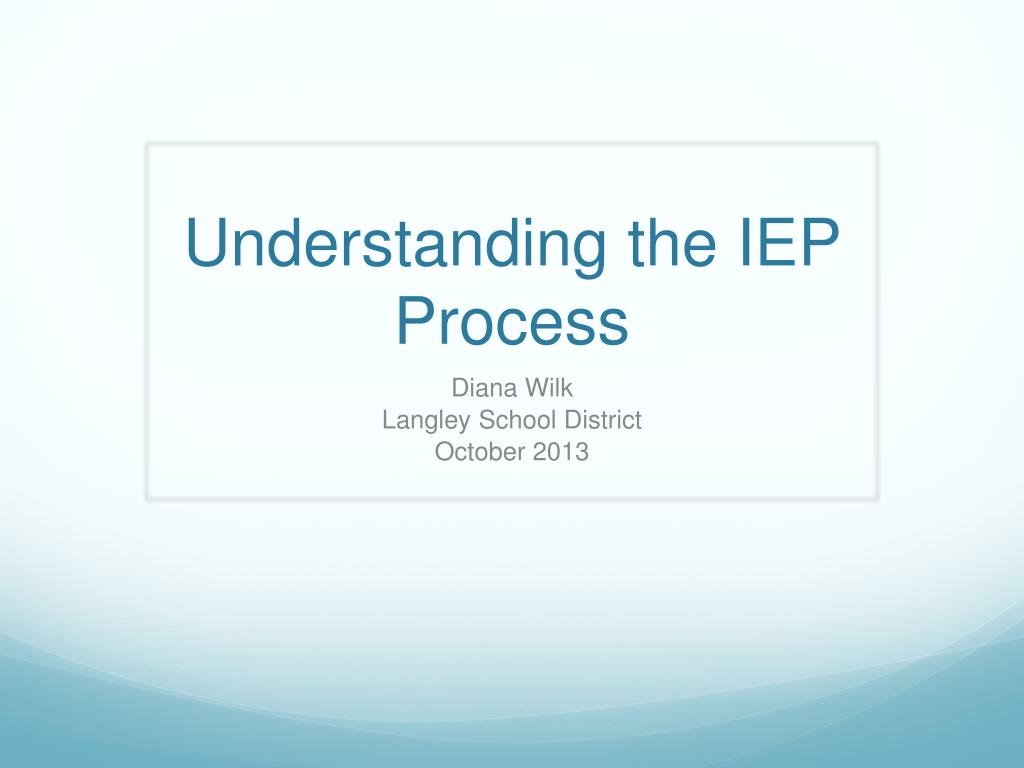 Understanding the IEP Process

Diana Wilk
Langley School District
October 2013